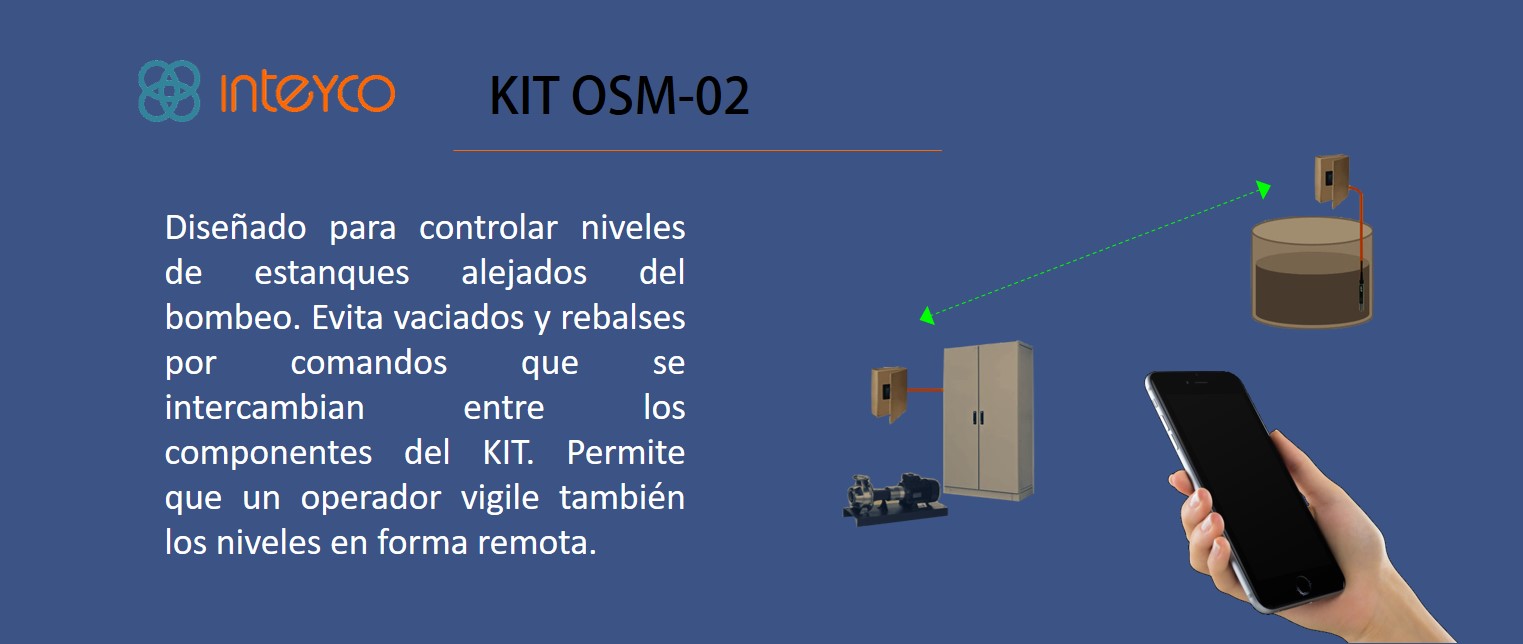 inteyco

KIT OSM-02

Diseñado para controlar niveles de estanques alejados del bombeo. Evita vaciados y rebalses por comandos que se intercambian entre los componentes del KIT. Permite que un operador vigile también los niveles en forma remota.